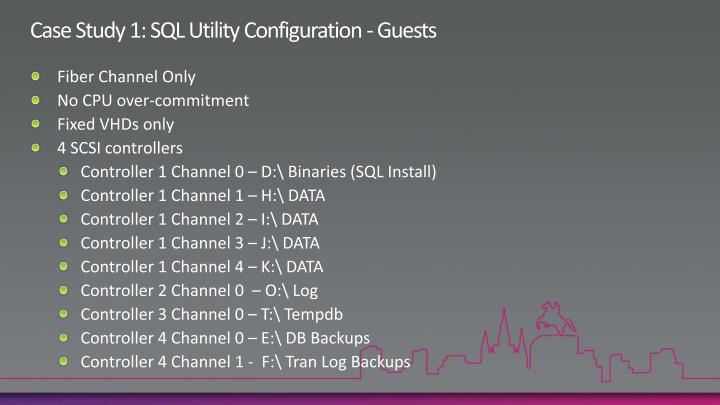 Case Study 1: SQL Utility Configuration - Guests

Fiber Channel Only
No CPU over-commitment
Fixed VHDs only
4 SCSI controllers
Controller 1 Channel 0 – D:\ Binaries (SQL Install)
Controller 1 Channel 1 – H:\ DATA
Controller 1 Channel 2 – I:\ DATA
Controller 1 Channel 3 – J:\ DATA
Controller 1 Channel 4 – K:\ DATA
Controller 2 Channel 0 – O:\ Log
Controller 3 Channel 0 – T:\ Tempdb
Controller 4 Channel 0 – E:\ DB Backups
Controller 4 Channel 1 - F:\ Tran Log Backups